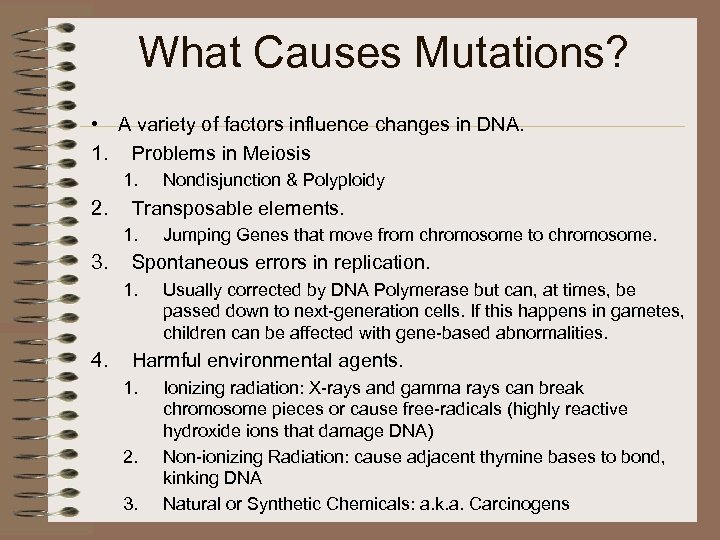 What Causes Mutations?

• A variety of factors influence changes in DNA.

1. Problems in Meiosis
 1. Nondisjunction & Polyploidy
2. Transposable elements.
 1. Jumping Genes that move from chromosome to chromosome.
3. Spontaneous errors in replication.
 1. Usually corrected by DNA Polymerase but can, at times, be passed down to next-generation cells. If this happens in gametes, children can be affected with gene-based abnormalities.
4. Harmful environmental agents.
 1. Ionizing radiation: X-rays and gamma rays can break chromosome pieces or cause free-radicals (highly reactive hydroxide ions that damage DNA)
 2. Non-ionizing Radiation: cause adjacent thymine bases to bond, kinking DNA
 3. Natural or Synthetic Chemicals: a.k.a. Carcinogens